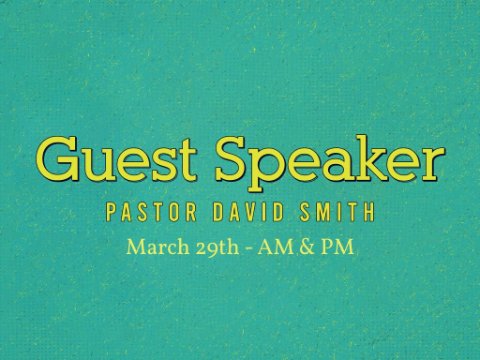 Guest Speaker

PASTOR DAVID SMITH

March 29th - AM & PM